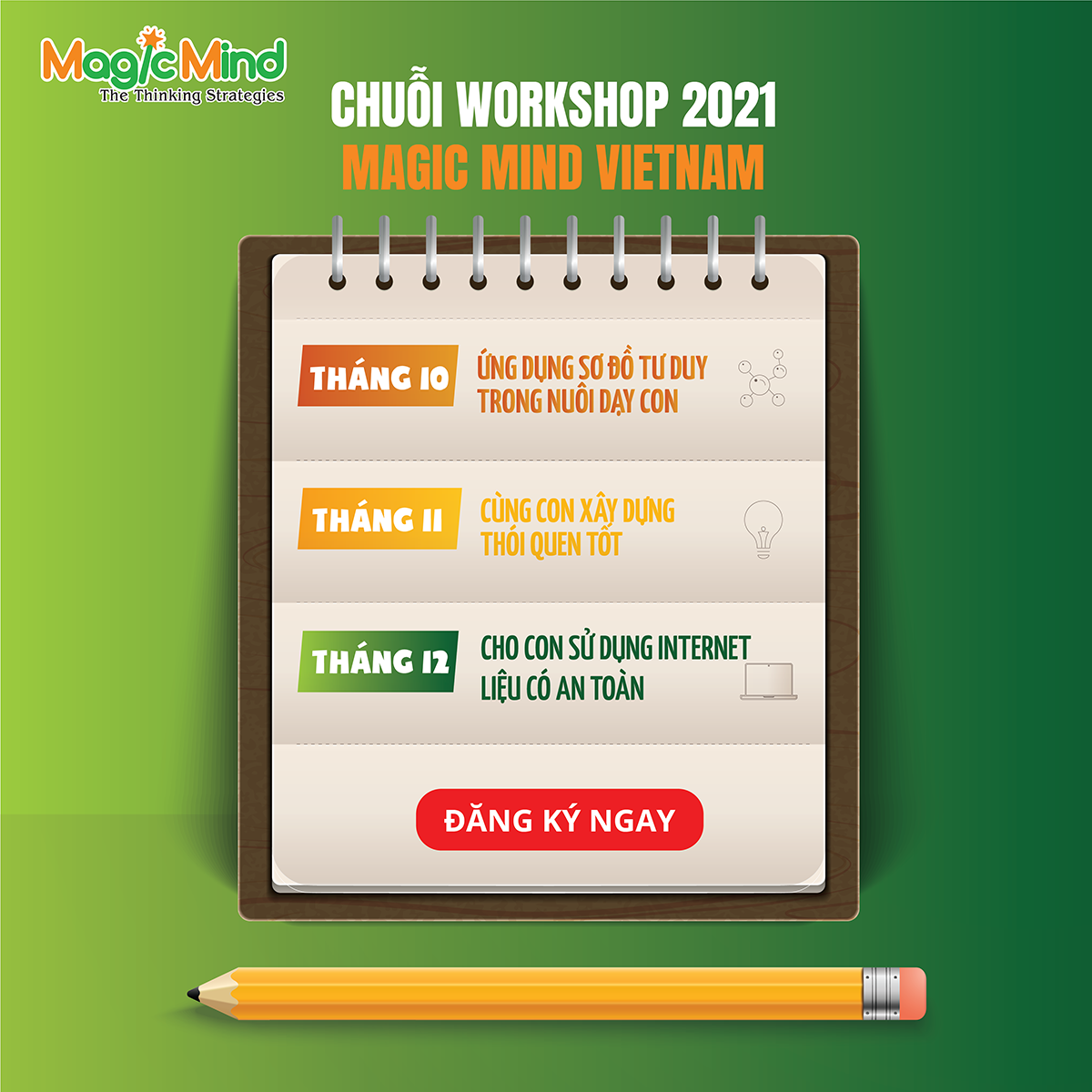 MagicMind
The Thinking Strategies

CHUỖI WORKSHOP 2021
MAGIC MIND VIETNAM

THÁNG 10
ỨNG DỤNG SƠ ĐỒ TƯ DUY TRONG NUÔI DẠY CON

THÁNG 11
CÙNG CON XÂY DỰNG THÓI QUEN TỐT

THÁNG 12
CHO CON SỬ DỤNG INTERNET LIỆU CÓ AN TOÀN

ĐĂNG KÝ NGAY